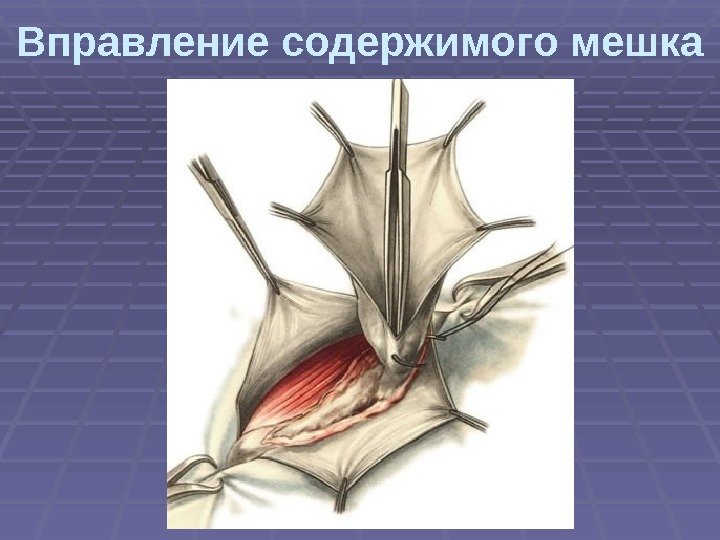 Вправление содержимого мешка